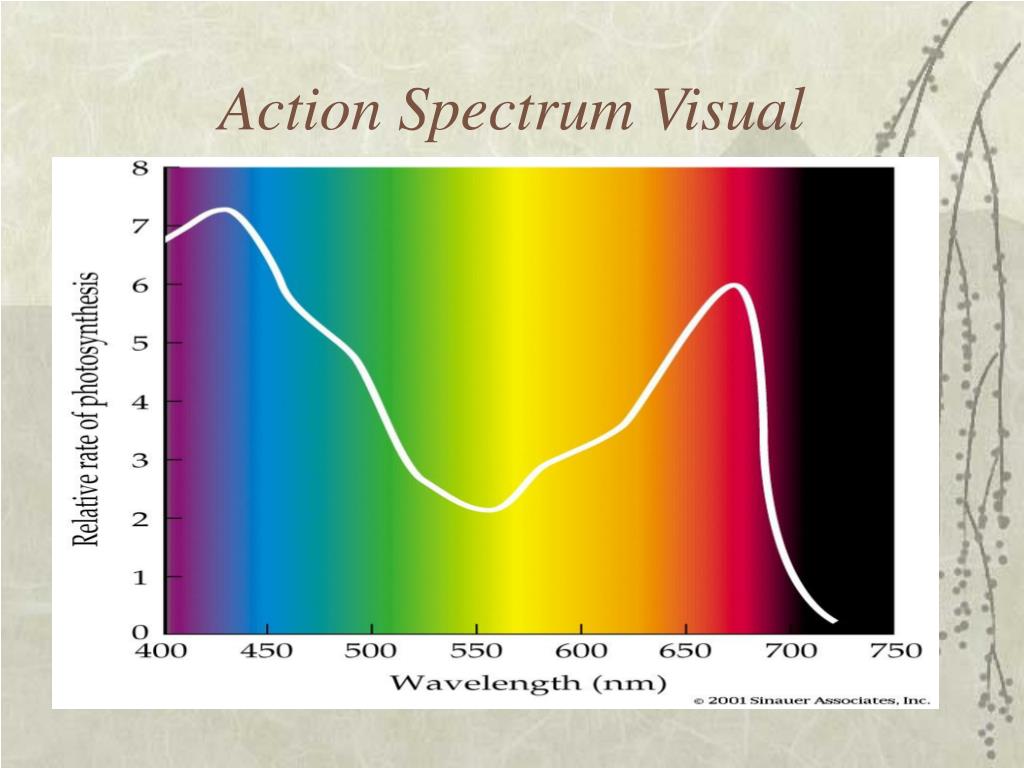 Action Spectrum Visual

Relative rate of photosynthesis

8
7
6
5
4
3
2
1
0

400 450 500 550 600 650 700 750

Wavelength (nm)

© 2001 Sinauer Associates, Inc.